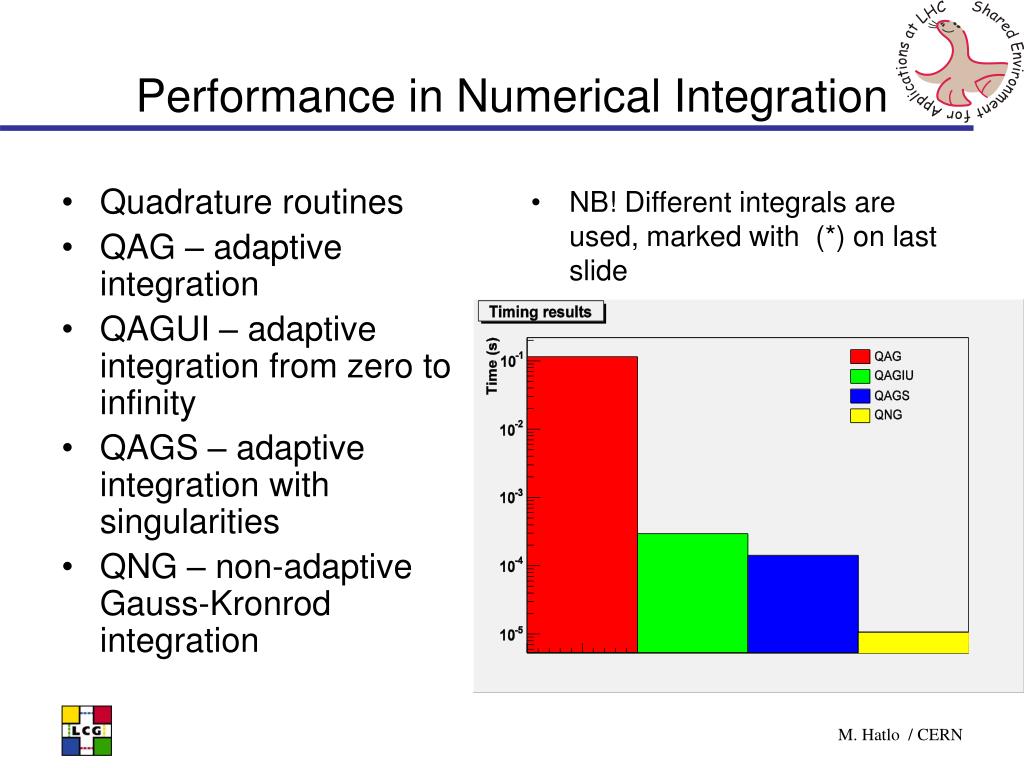 Performance in Numerical Integration

Shared Environment for Applications at LHC

• Quadrature routines
• QAG – adaptive integration
• QAGUI – adaptive integration from zero to infinity
• QAGS – adaptive integration with singularities
• QNG – non-adaptive Gauss-Kronrod integration

• NB! Different integrals are used, marked with (*) on last slide

Timing results

Time (s)

$10^{-1}$
$10^{-2}$
$10^{-3}$
$10^{-4}$
$10^{-5}$

QAG
QAGIU
QAGS
QNG

LCG

M. Hatlo / CERN